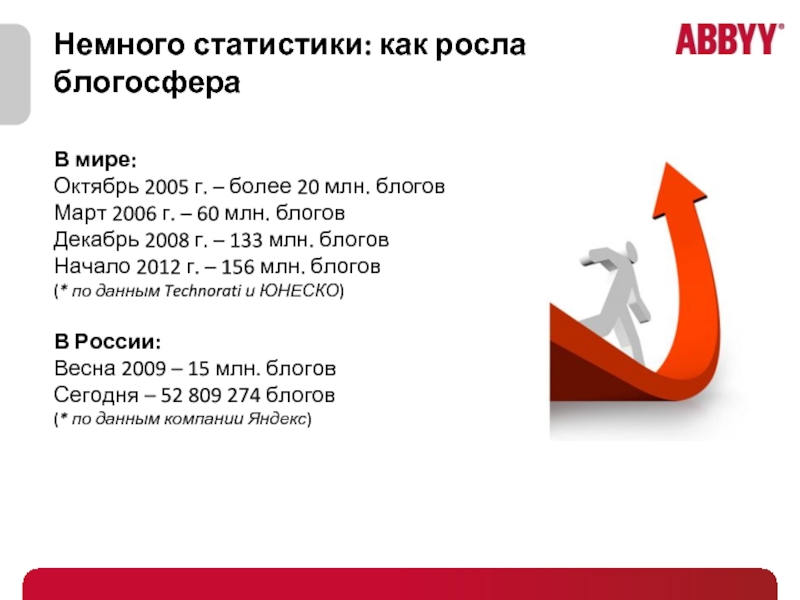 Немного статистики: как росла блогосфера

ABBYY®

В мире:
Октябрь 2005 г. – более 20 млн. блогов
Март 2006 г. – 60 млн. блогов
Декабрь 2008 г. – 133 млн. блогов
Начало 2012 г. – 156 млн. блогов
(* по данным Technorati и ЮНЕСКО)

В России:
Весна 2009 – 15 млн. блогов
Сегодня – 52 809 274 блогов
(* по данным компании Яндекс)